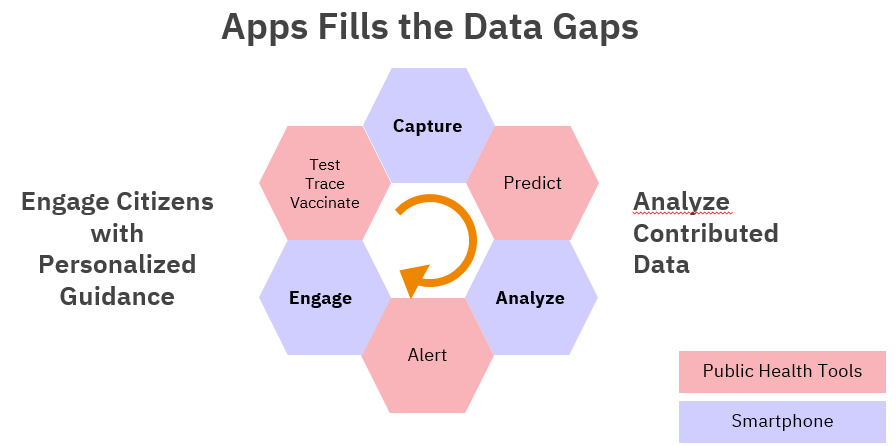 Apps Fills the Data Gaps

Engage Citizens with Personalized Guidance

Capture

Test
Trace
Vaccinate

Predict

Engage

Analyze

Alert

Analyze Contributed Data

Public Health Tools

Smartphone